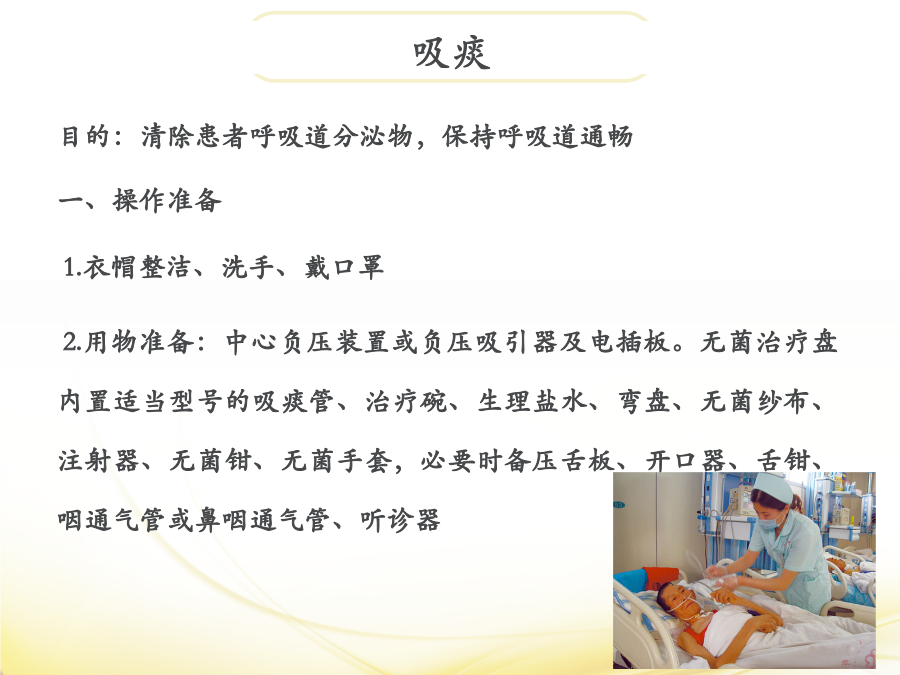 吸痰

目的：清除患者呼吸道分泌物，保持呼吸道通畅

一、操作准备

1.衣帽整洁、洗手、戴口罩

2.用物准备：中心负压装置或负压吸引器及电插板。无菌治疗盘内置适当型号的吸痰管、治疗碗、生理盐水、弯盘、无菌纱布、注射器、无菌钳、无菌手套，必要时备压舌板、开口器、舌钳、咽通气管或鼻咽通气管、听诊器